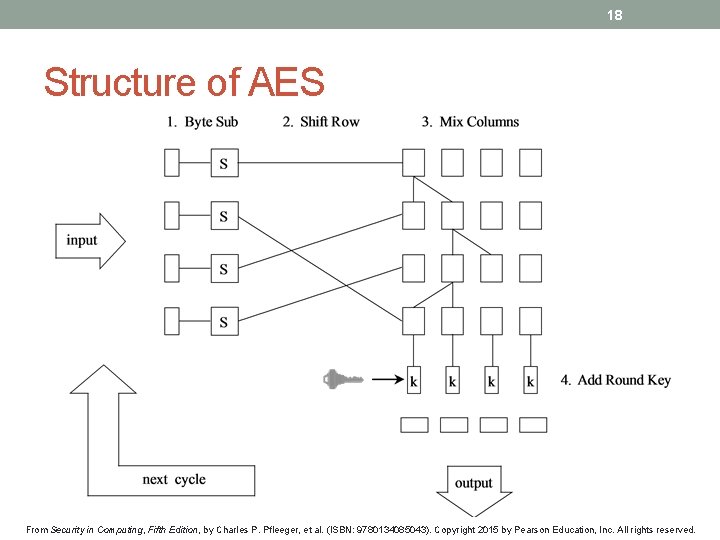 18

Structure of AES

1. Byte Sub
2. Shift Row
3. Mix Columns

S
S
S
S

input

k
k
k
k
4. Add Round Key

next cycle

output

From Security in Computing, Fifth Edition, by Charles P. Pfleeger, et al. (ISBN: 9780134085043). Copyright 2015 by Pearson Education, Inc. All rights reserved.